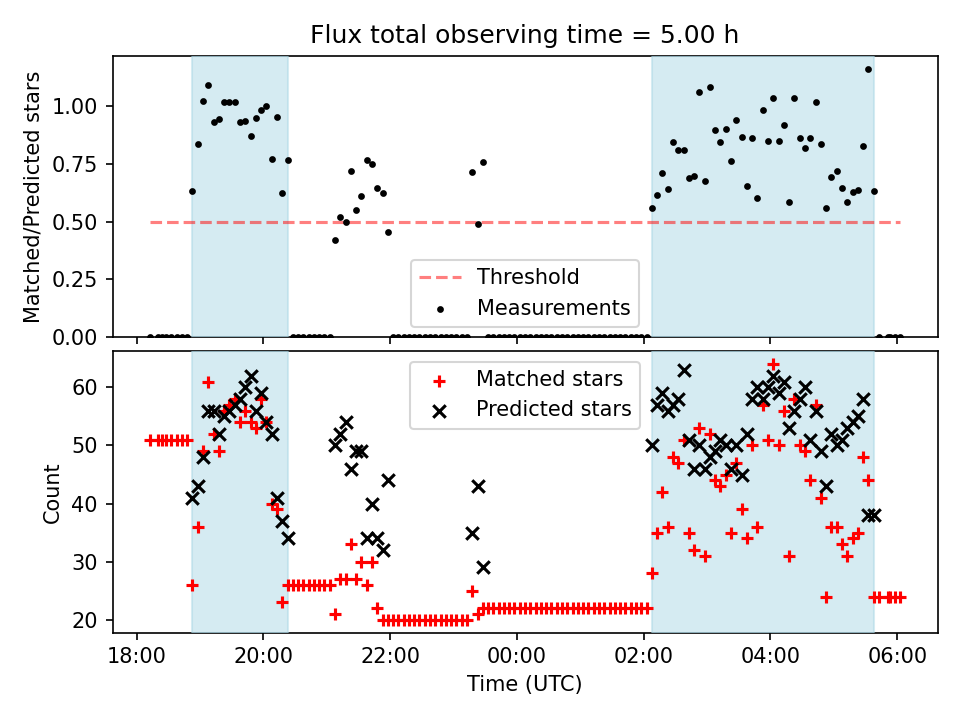 Flux total observing time = 5.00 h

Matched/Predicted stars

1.00
0.75
0.50
0.25
0.00

Threshold
Measurements

Count

60
50
40
30
20

Matched stars
Predicted stars

18:00
20:00
22:00
00:00
02:00
04:00
06:00

Time (UTC)